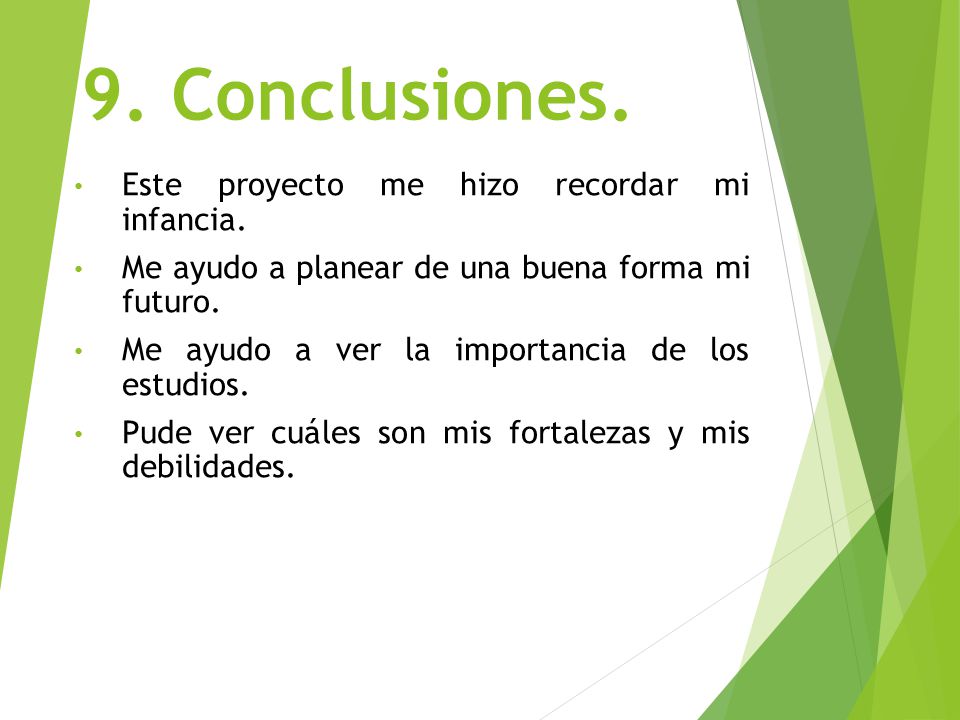 9. Conclusiones.

• Este proyecto me hizo recordar mi infancia.

• Me ayudo a planear de una buena forma mi futuro.

• Me ayudo a ver la importancia de los estudios.

• Pude ver cuáles son mis fortalezas y mis debilidades.